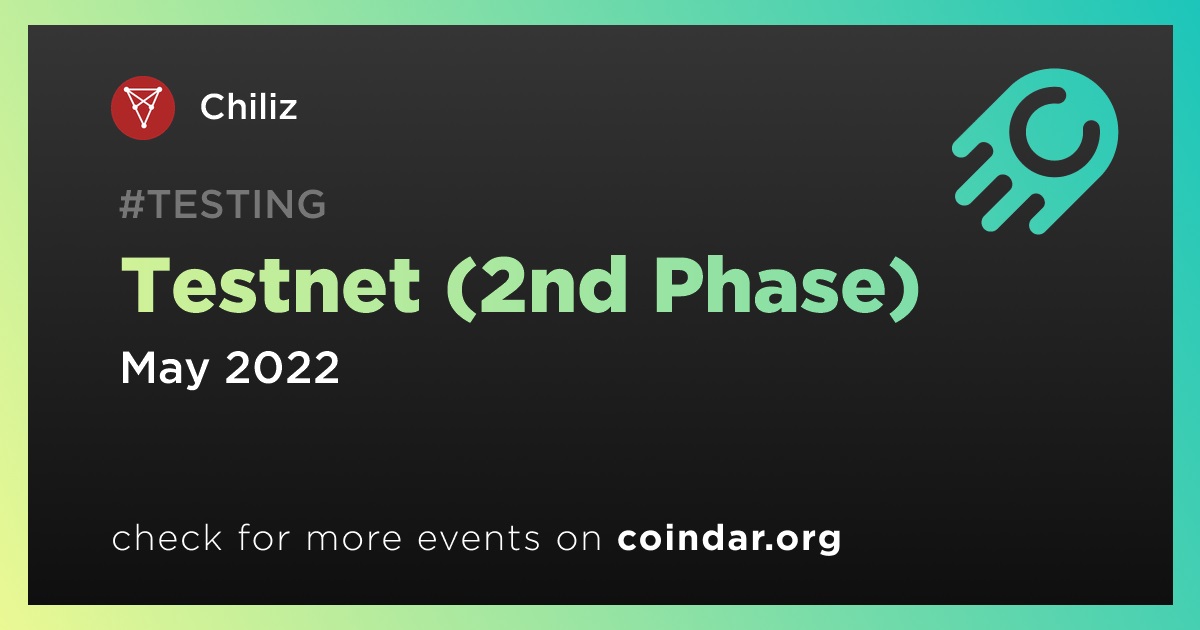 Chiliz

#TESTING

Testnet (2nd Phase)

May 2022

check for more events on coindar.org